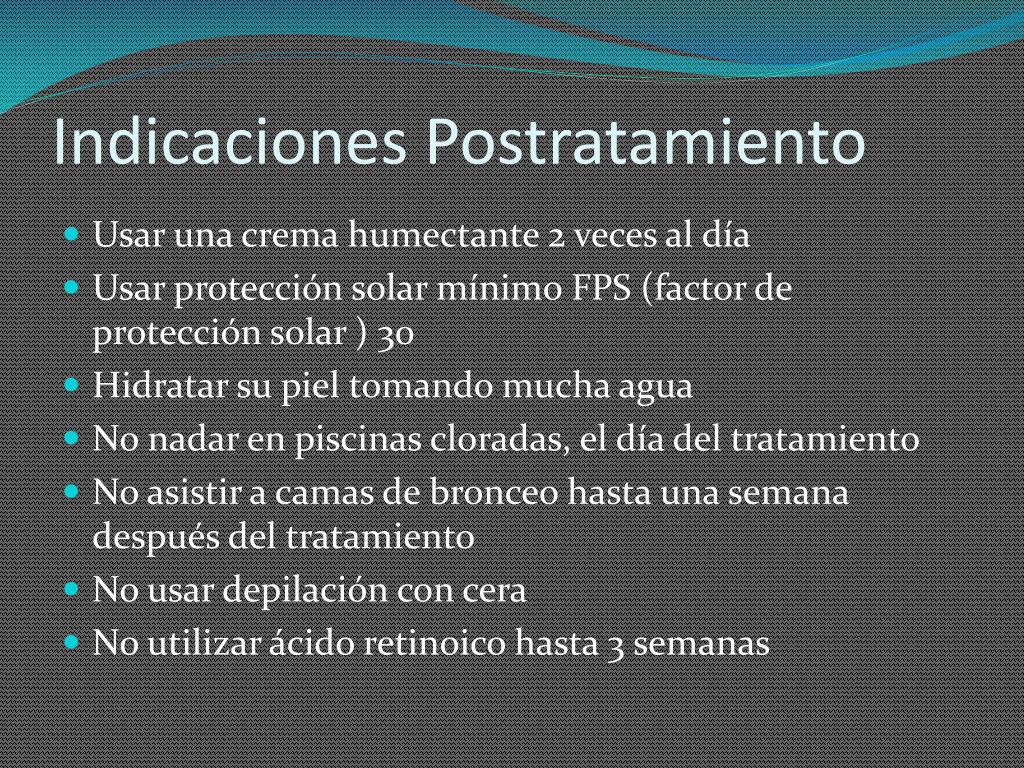 Indicaciones Postratamiento

- Usar una crema humectante 2 veces al día
- Usar protección solar mínimo FPS (factor de protección solar ) 30
- Hidratar su piel tomando mucha agua
- No nadar en piscinas cloradas, el día del tratamiento
- No asistir a camas de bronceo hasta una semana después del tratamiento
- No usar depilación con cera
- No utilizar ácido retinoico hasta 3 semanas